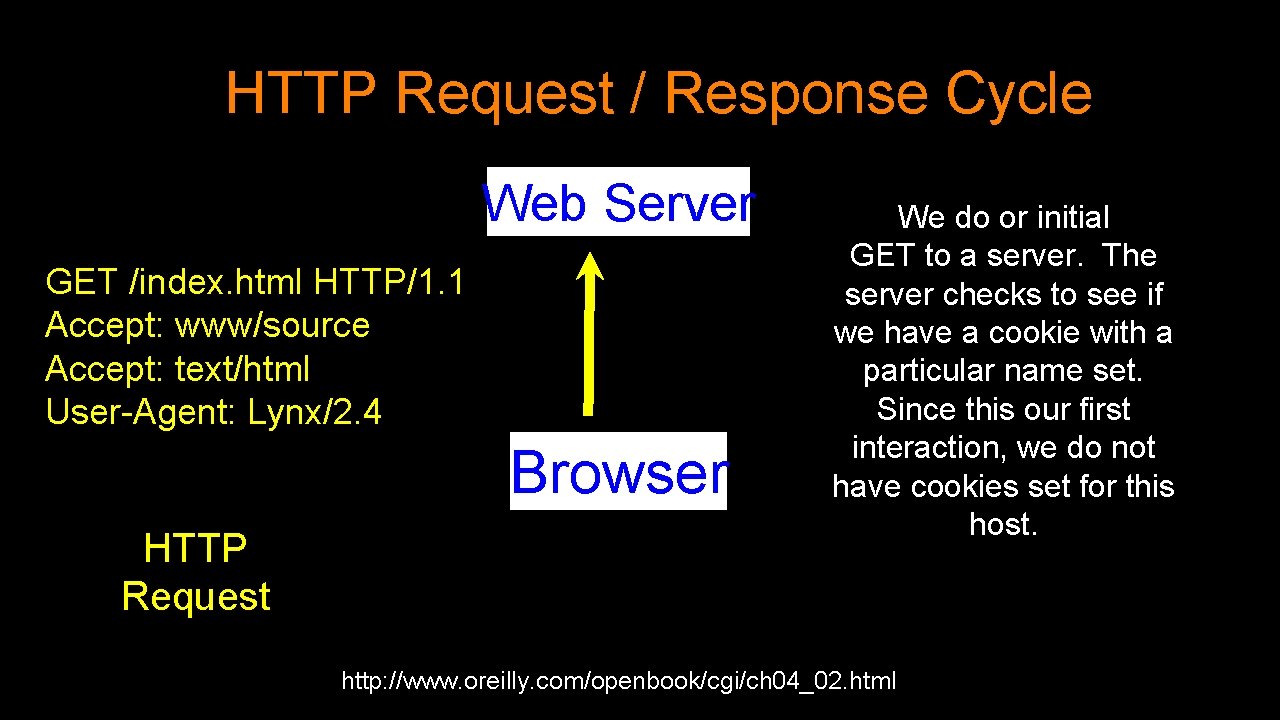 HTTP Request / Response Cycle

Web Server

GET /index.html HTTP/1.1
Accept: www/source
Accept: text/html
User-Agent: Lynx/2.4

Browser

HTTP Request

We do or initial GET to a server. The server checks to see if we have a cookie with a particular name set. Since this our first interaction, we do not have cookies set for this host.

http://www.oreilly.com/openbook/cgi/ch04_02.html